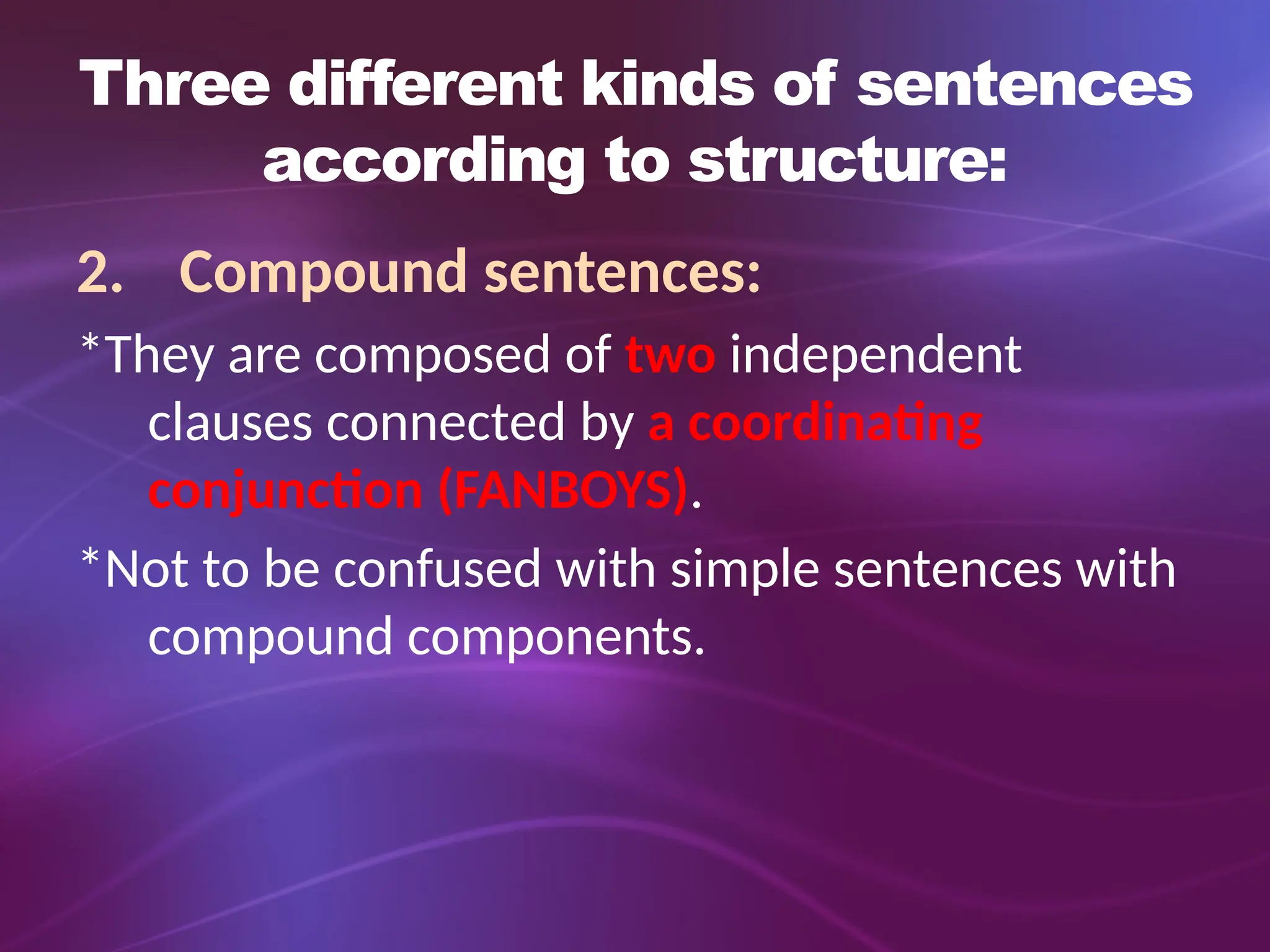 Three different kinds of sentences according to structure:

2. Compound sentences:

*They are composed of two independent clauses connected by a coordinating conjunction (FANBOYS).

*Not to be confused with simple sentences with compound components.